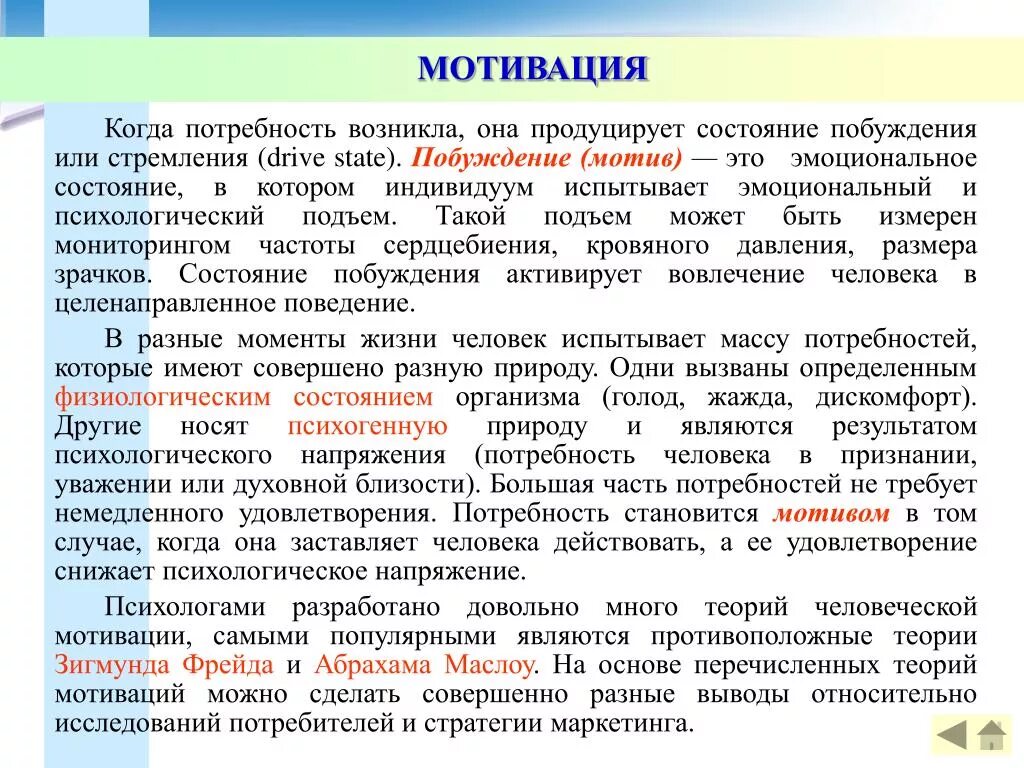 МОТИВАЦИЯ

Когда потребность возникла, она продуцирует состояние побуждения или стремления (drive state). Побуждение (мотив) — это эмоциональное состояние, в котором индивидуум испытывает эмоциональный и психологический подъем. Такой подъем может быть измерен мониторингом частоты сердцебиения, кровяного давления, размера зрачков. Состояние побуждения активирует вовлечение человека в целенаправленное поведение.

В разные моменты жизни человек испытывает массу потребностей, которые имеют совершено разную природу. Одни вызваны определенным физиологическим состоянием организма (голод, жажда, дискомфорт). Другие носят психогенную природу и являются результатом психологического напряжения (потребность человека в признании, уважении или духовной близости). Большая часть потребностей не требует немедленного удовлетворения. Потребность становится мотивом в том случае, когда она заставляет человека действовать, а ее удовлетворение снижает психологическое напряжение.

Психологами разработано довольно много теорий человеческой мотивации, самыми популярными являются противоположные теории Зигмунда Фрейда и Абрахама Маслоу. На основе перечисленных теорий мотиваций можно сделать совершенно разные выводы относительно исследований потребителей и стратегии маркетинга.